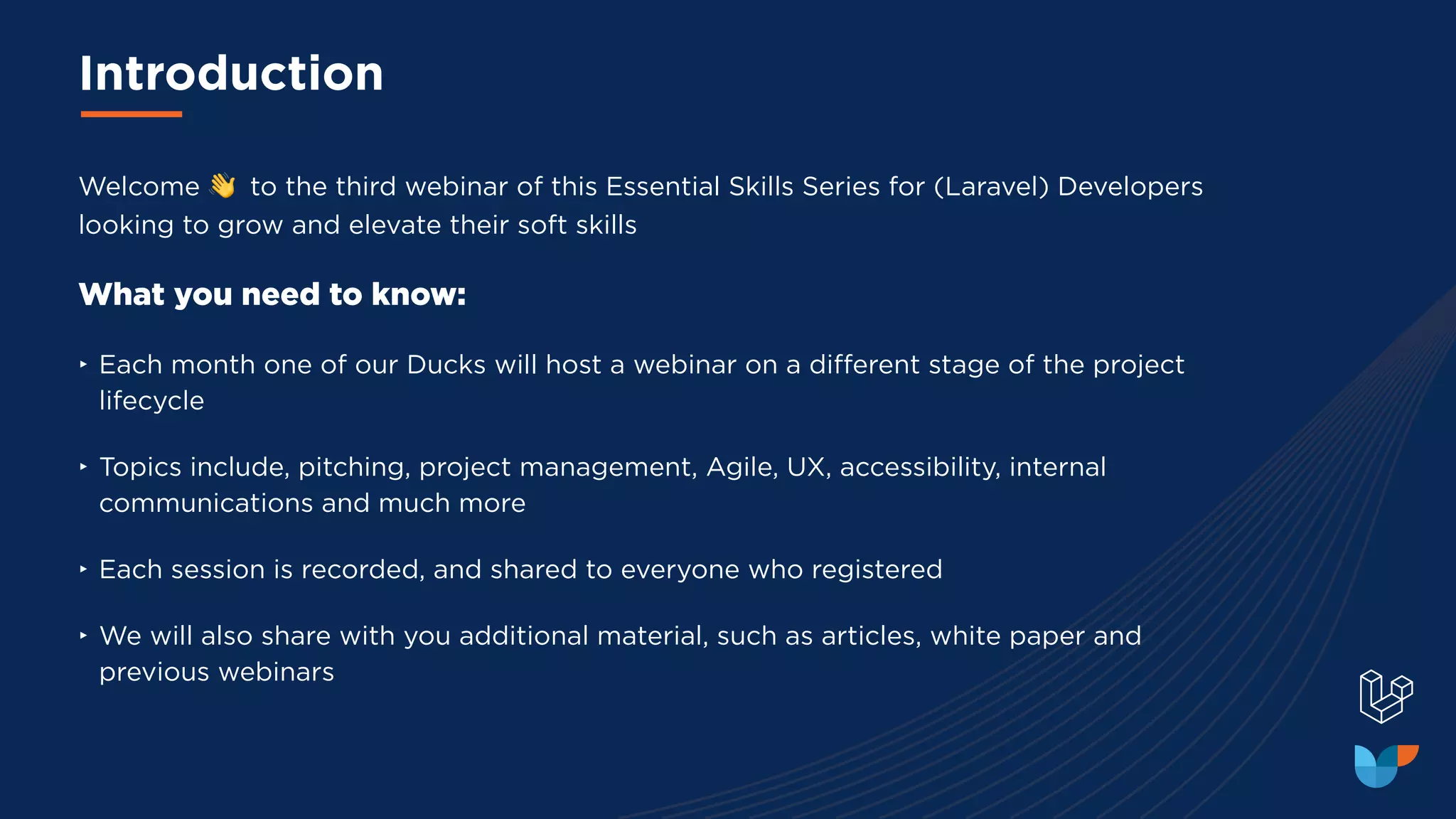 Introduction

Welcome 👋 to the third webinar of this Essential Skills Series for (Laravel) Developers looking to grow and elevate their soft skills

What you need to know:

‣ Each month one of our Ducks will host a webinar on a different stage of the project lifecycle

‣ Topics include, pitching, project management, Agile, UX, accessibility, internal communications and much more

‣ Each session is recorded, and shared to everyone who registered

‣ We will also share with you additional material, such as articles, white paper and previous webinars